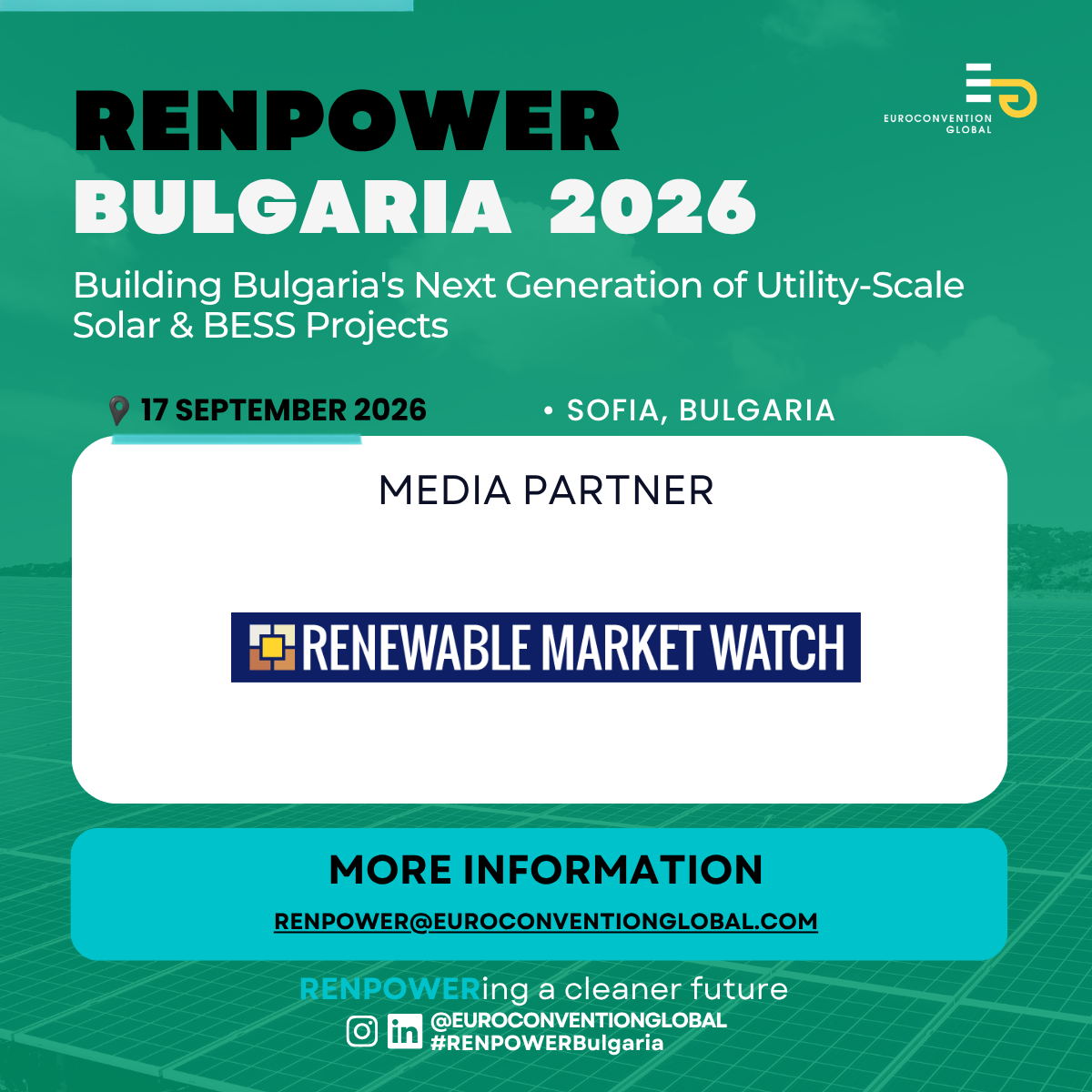 RENPOWER
BULGARIA 2026

EUROCONVENTION GLOBAL

Building Bulgaria's Next Generation of Utility-Scale Solar & BESS Projects

17 SEPTEMBER 2026 • SOFIA, BULGARIA

MEDIA PARTNER

RENEWABLE MARKET WATCH

MORE INFORMATION

RENPOWER@EUROCONVENTIONGLOBAL.COM

RENPOWERing a cleaner future

@EUROCONVENTIONGLOBAL
#RENPOWERBulgaria